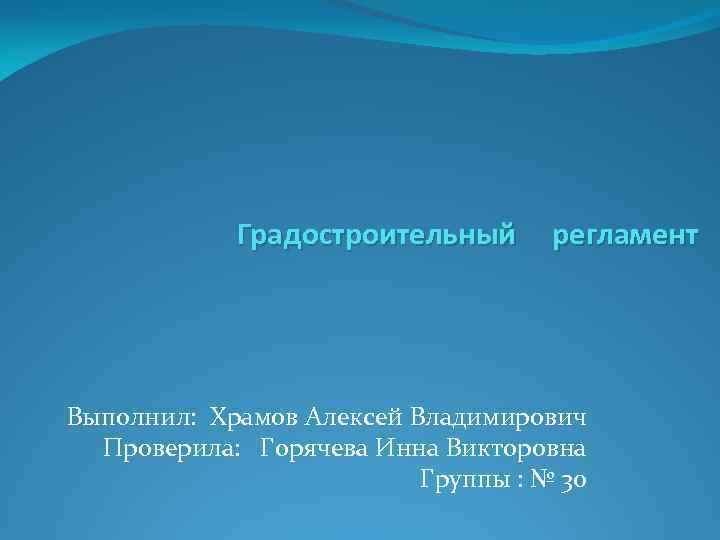 Градостроительный регламент

Выполнил: Храмов Алексей Владимирович
Проверила: Горячева Инна Викторовна
Группы : № 30